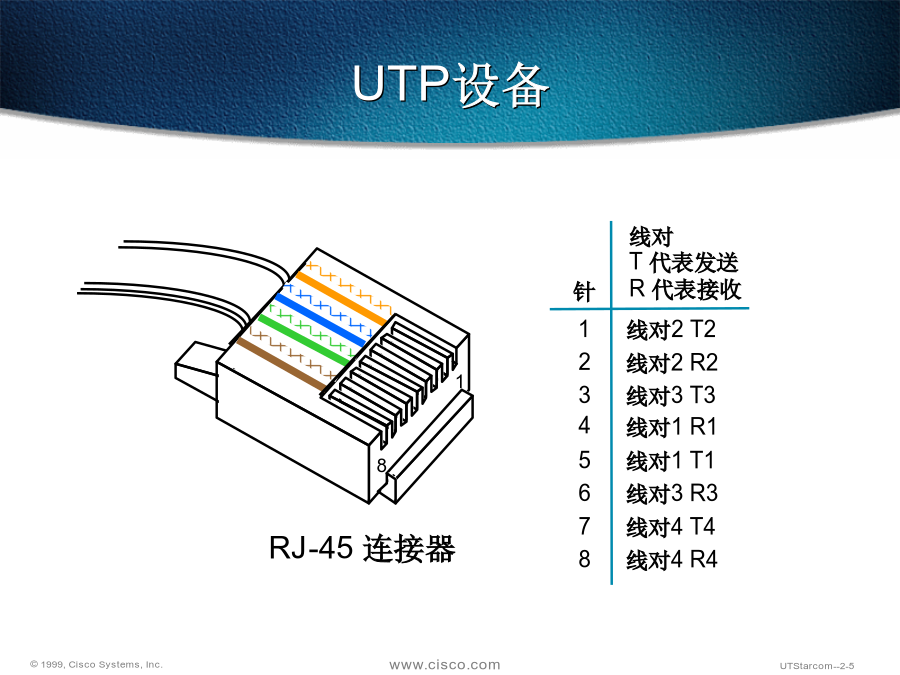 UTP设备

1

8

RJ-45 连接器

| 针 | 线对 T 代表发送 R 代表接收 |
|---|---|
| 1 | 线对2 T2 |
| 2 | 线对2 R2 |
| 3 | 线对3 T3 |
| 4 | 线对1 R1 |
| 5 | 线对1 T1 |
| 6 | 线对3 R3 |
| 7 | 线对4 T4 |
| 8 | 线对4 R4 |

© 1999, Cisco Systems, Inc.

www.cisco.com

UTStarcom--2-5